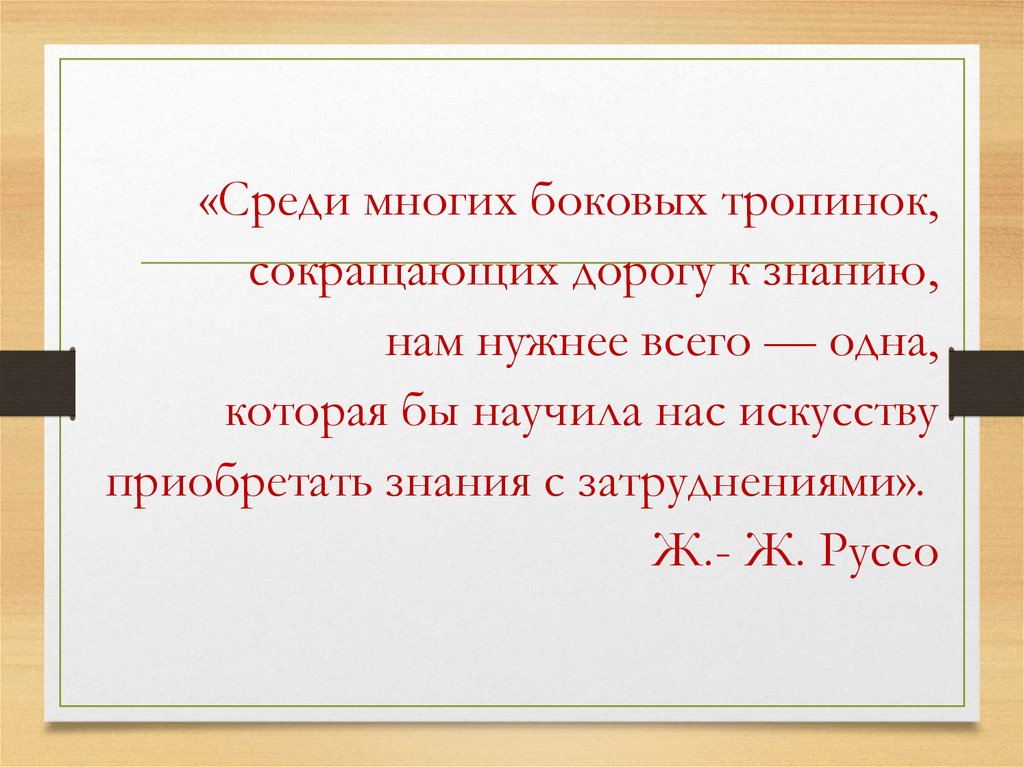 «Среди многих боковых тропинок, сокращающих дорогу к знанию, нам нужнее всего — одна, которая бы научила нас искусству приобретать знания с затруднениями».
Ж.- Ж. Руссо